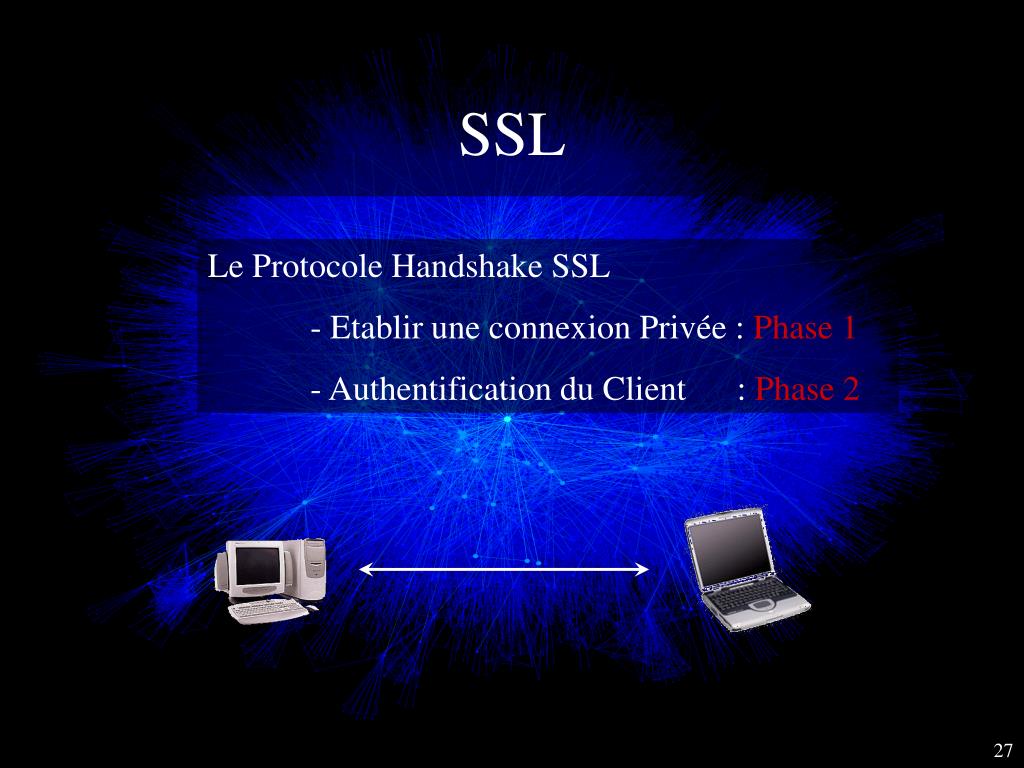 SSL

Le Protocole Handshake SSL

- Etablir une connexion Privée : Phase 1

- Authentification du Client : Phase 2

27